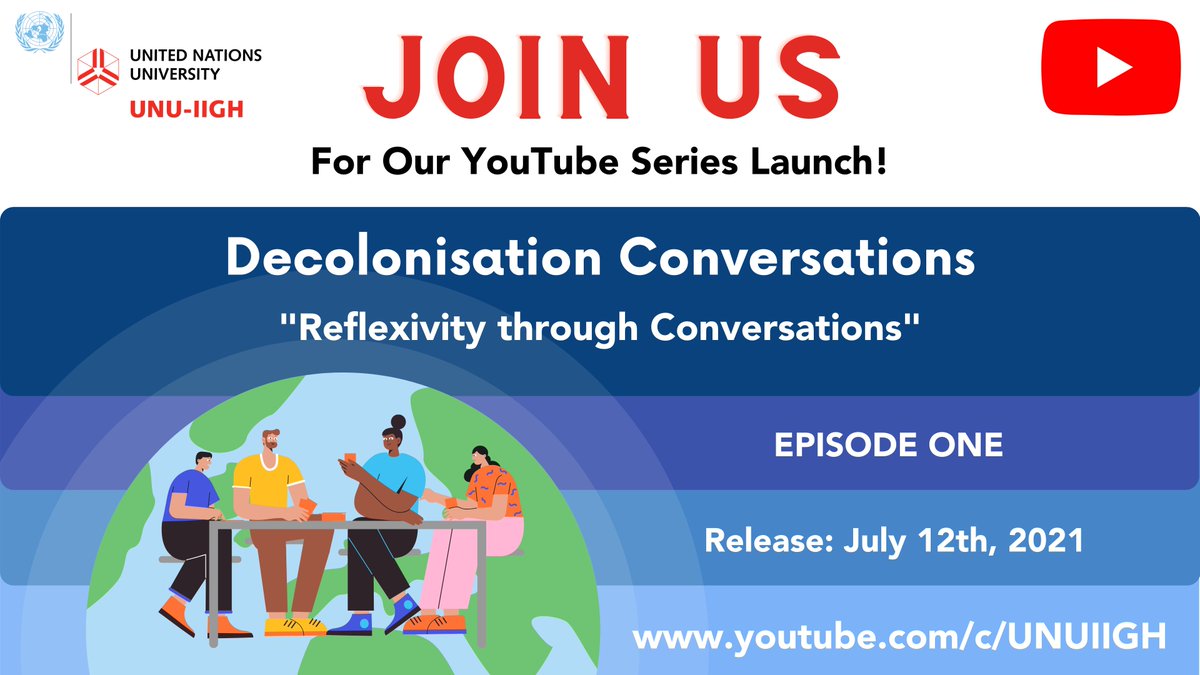 UNITED NATIONS UNIVERSITY
UNU-IIGH

JOIN US

For Our YouTube Series Launch!

Decolonisation Conversations

"Reflexivity through Conversations"

EPISODE ONE

Release: July 12th, 2021

www.youtube.com/c/UNUIIGH